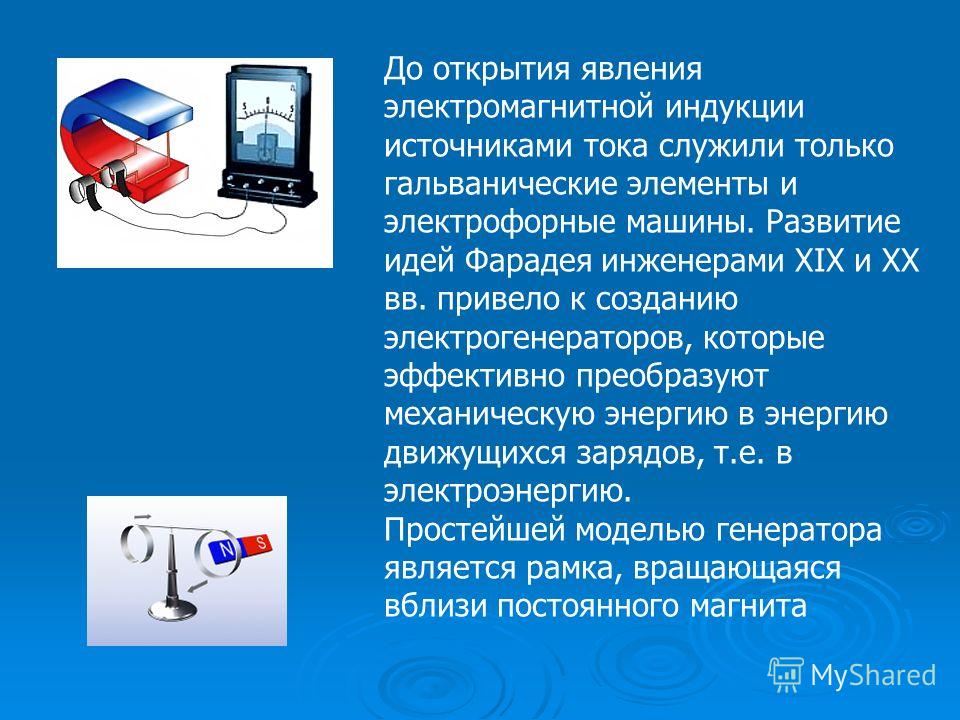 5 0 5

N S

До открытия явления электромагнитной индукции источниками тока служили только гальванические элементы и электрофорные машины. Развитие идей Фарадея инженерами XIX и XX вв. привело к созданию электрогенераторов, которые эффективно преобразуют механическую энергию в энергию движущихся зарядов, т.е. в электроэнергию.
Простейшей моделью генератора является рамка, вращающаяся вблизи постоянного магнита

MyShared